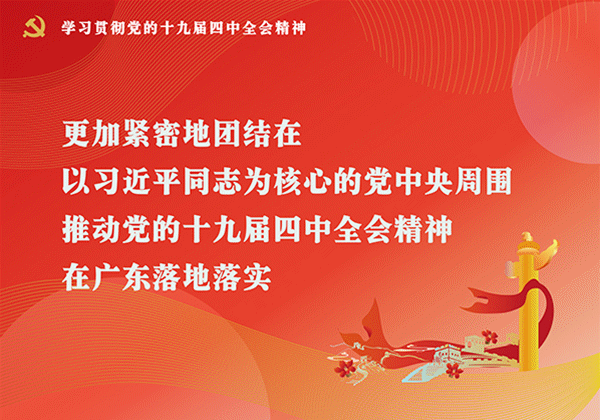 学习贯彻党的十九届四中全会精神

更加紧密地团结在
以习近平同志为核心的党中央周围
推动党的十九届四中全会精神
在广东落地落实